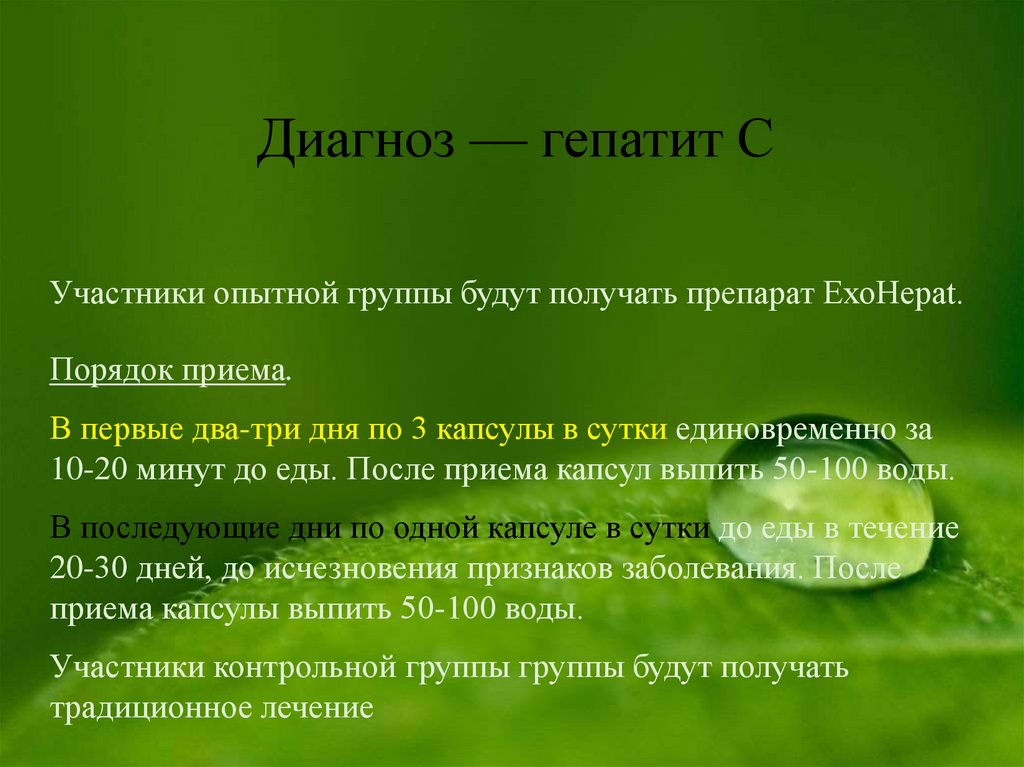 Диагноз — гепатит С

Участники опытной группы будут получать препарат ExoHepat.

Порядок приема.

В первые два-три дня по 3 капсулы в сутки единовременно за 10-20 минут до еды. После приема капсул выпить 50-100 воды.

В последующие дни по одной капсуле в сутки до еды в течение 20-30 дней, до исчезновения признаков заболевания. После приема капсулы выпить 50-100 воды.

Участники контрольной группы группы будут получать традиционное лечение